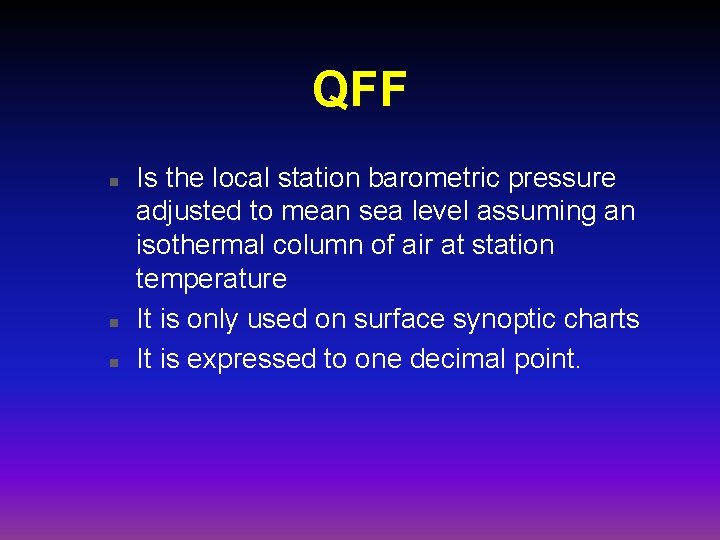 QFF

- Is the local station barometric pressure adjusted to mean sea level assuming an isothermal column of air at station temperature
- It is only used on surface synoptic charts
- It is expressed to one decimal point.